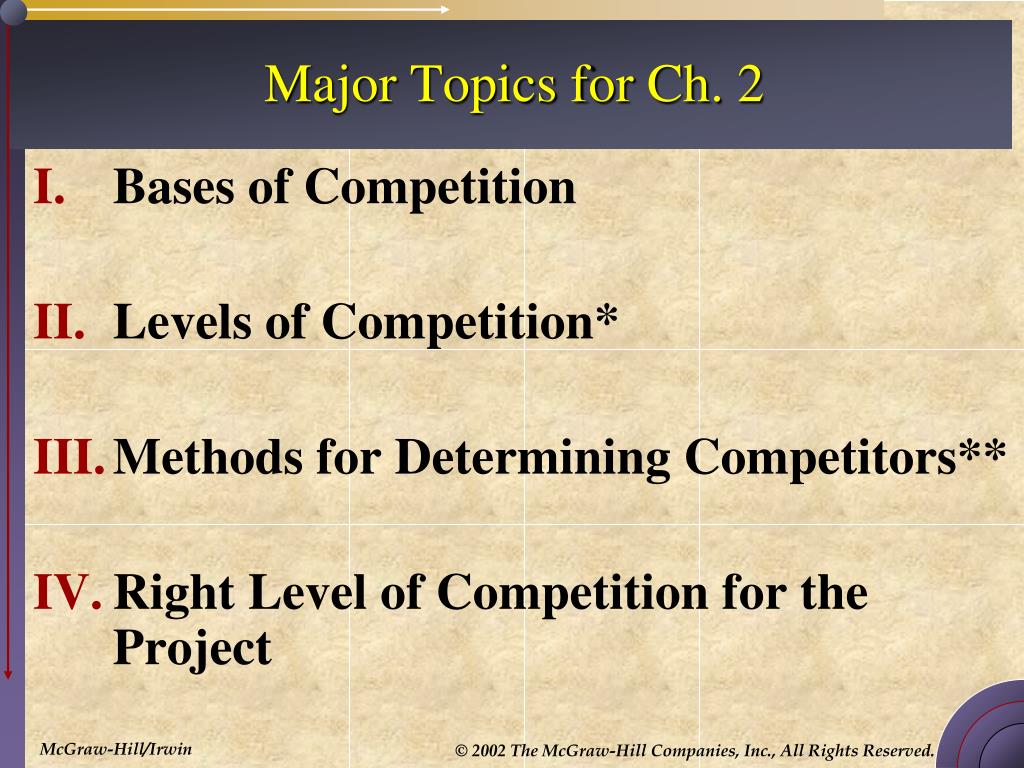 Major Topics for Ch. 2

I. Bases of Competition

II. Levels of Competition*

III. Methods for Determining Competitors**

IV. Right Level of Competition for the Project

McGraw-Hill/Irwin

© 2002 The McGraw-Hill Companies, Inc., All Rights Reserved.